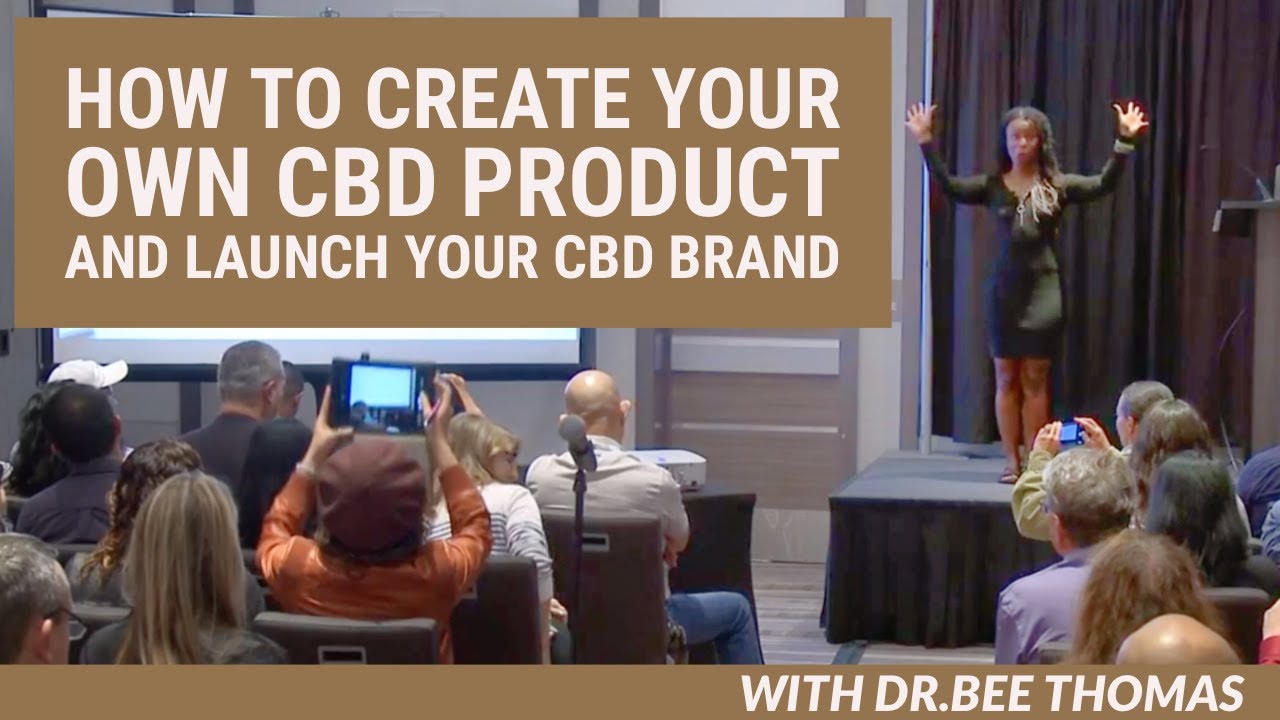 HOW TO CREATE YOUR OWN CBD PRODUCT AND LAUNCH YOUR CBD BRAND

WITH DR.BEE THOMAS